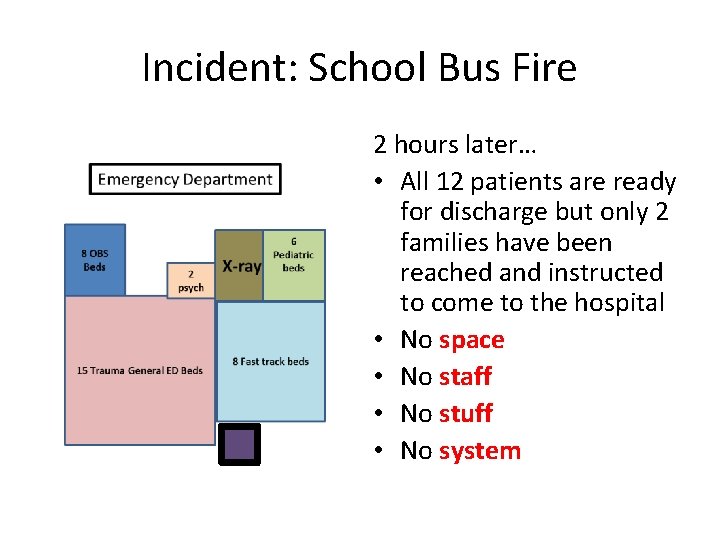 Incident: School Bus Fire

Emergency Department

8 OBS Beds

2 psych

X-ray

6 Pediatric beds

15 Trauma General ED Beds

8 Fast track beds

2 hours later…

• All 12 patients are ready for discharge but only 2 families have been reached and instructed to come to the hospital
• No space
• No staff
• No stuff
• No system